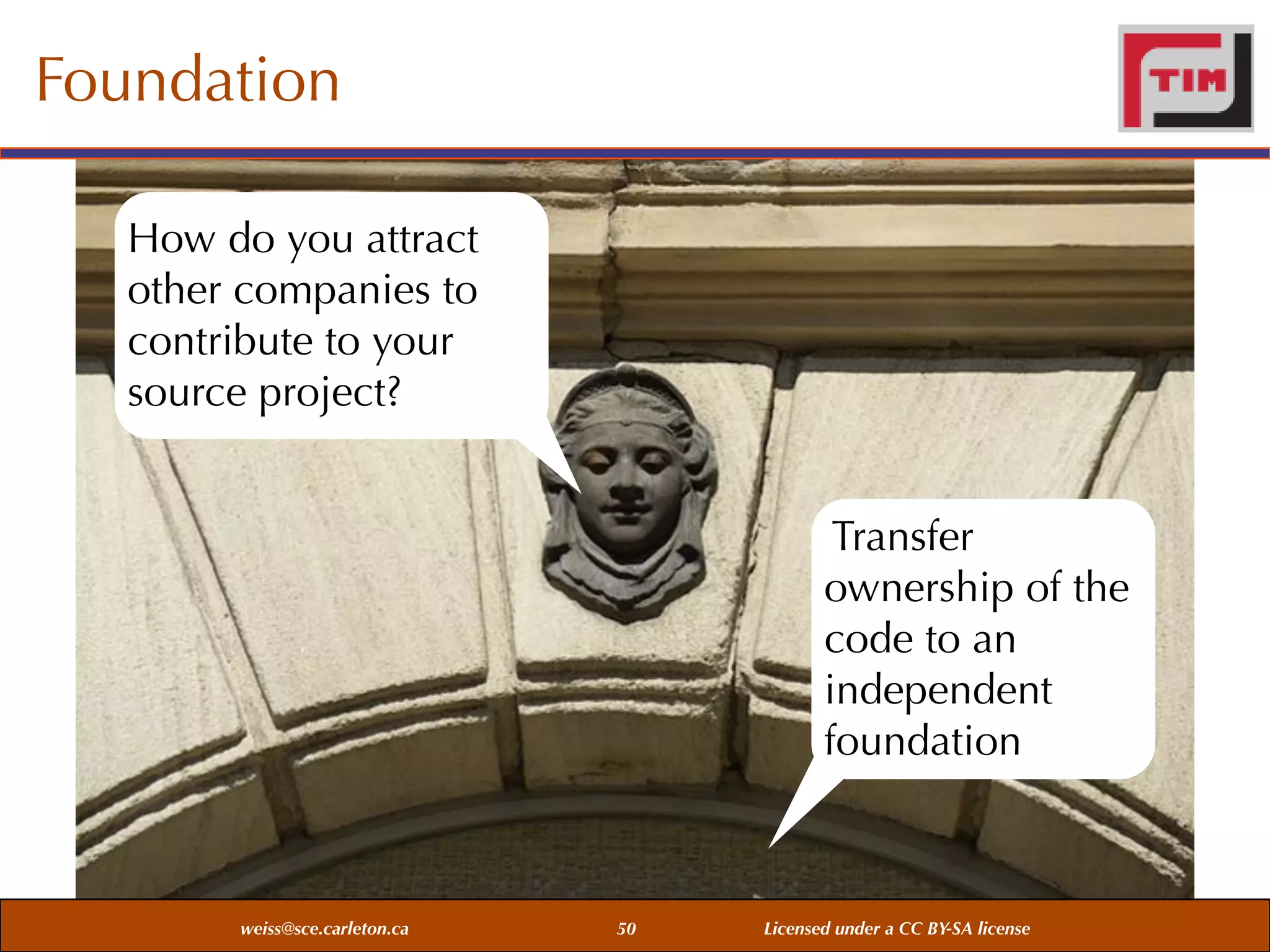 Foundation

TIM

How do you attract other companies to contribute to your source project?

Transfer ownership of the code to an independent foundation

weiss@sce.carleton.ca 50 Licensed under a CC BY-SA license